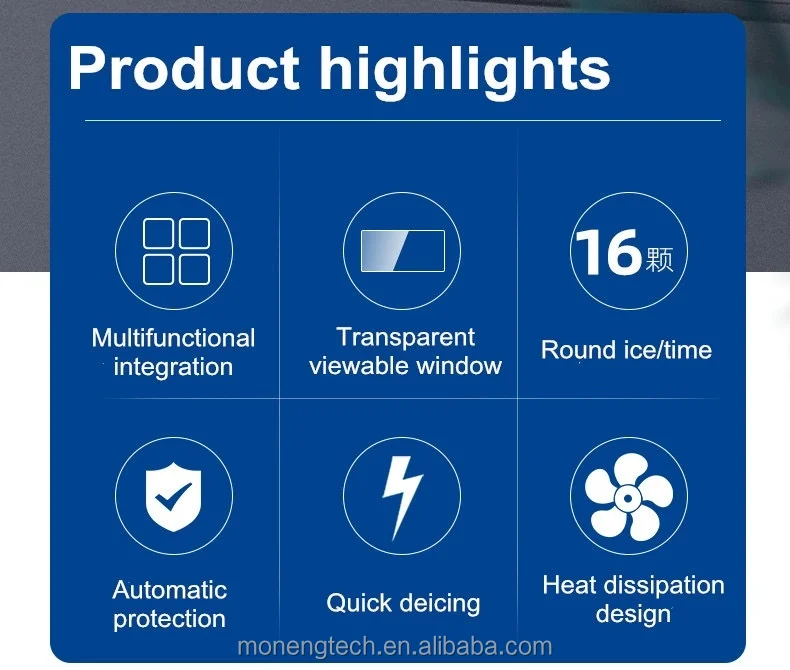 Product highlights

Multifunctional integration

Transparent viewable window

16颗

Round ice/time

Automatic protection

Quick deicing

Heat dissipation design

monengtech.en.alibaba.com